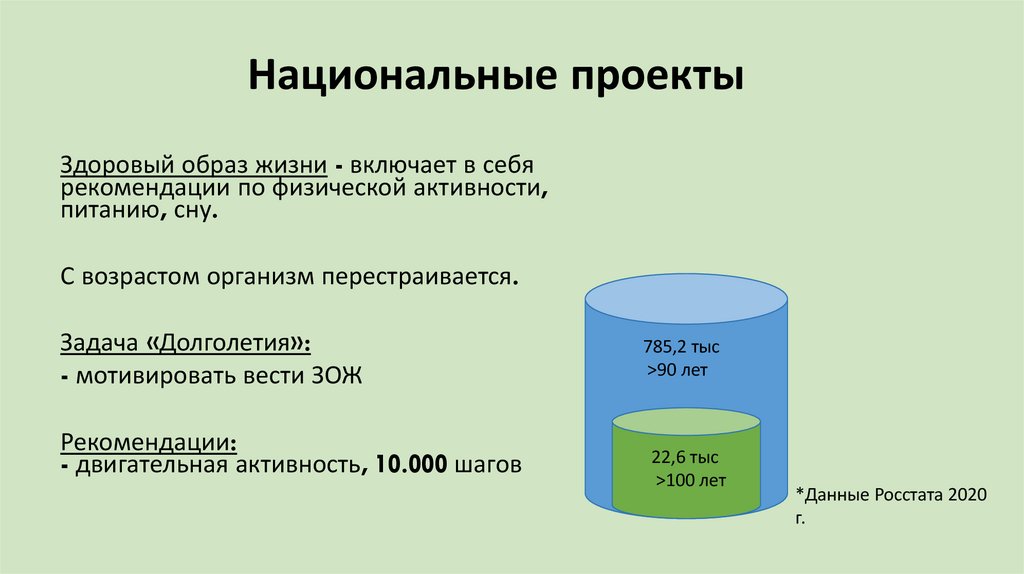 Национальные проекты

Здоровый образ жизни - включает в себя рекомендации по физической активности, питанию, сну.

С возрастом организм перестраивается.

Задача «Долголетия»:

- мотивировать вести ЗОЖ

Рекомендации:
- двигательная активность, 10.000 шагов

785,2 тыс
>90 лет

22,6 тыс
>100 лет

*Данные Росстата 2020 г.